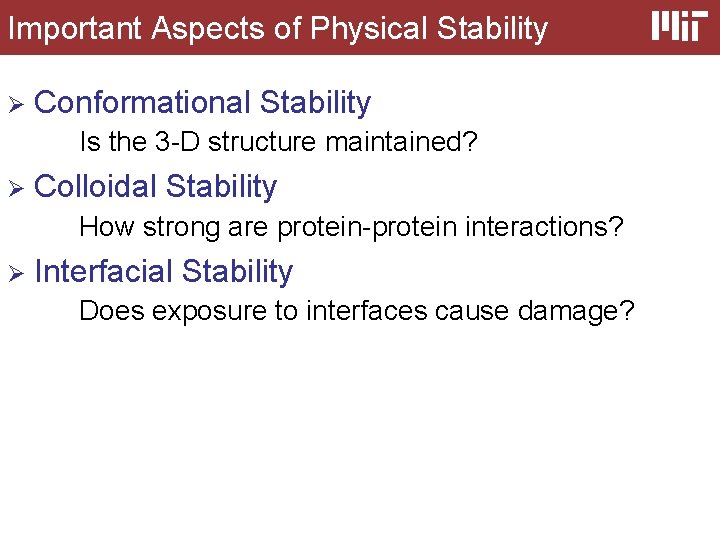 Important Aspects of Physical Stability

MIT

➢ Conformational Stability

Is the 3-D structure maintained?

➢ Colloidal Stability

How strong are protein-protein interactions?

➢ Interfacial Stability

Does exposure to interfaces cause damage?